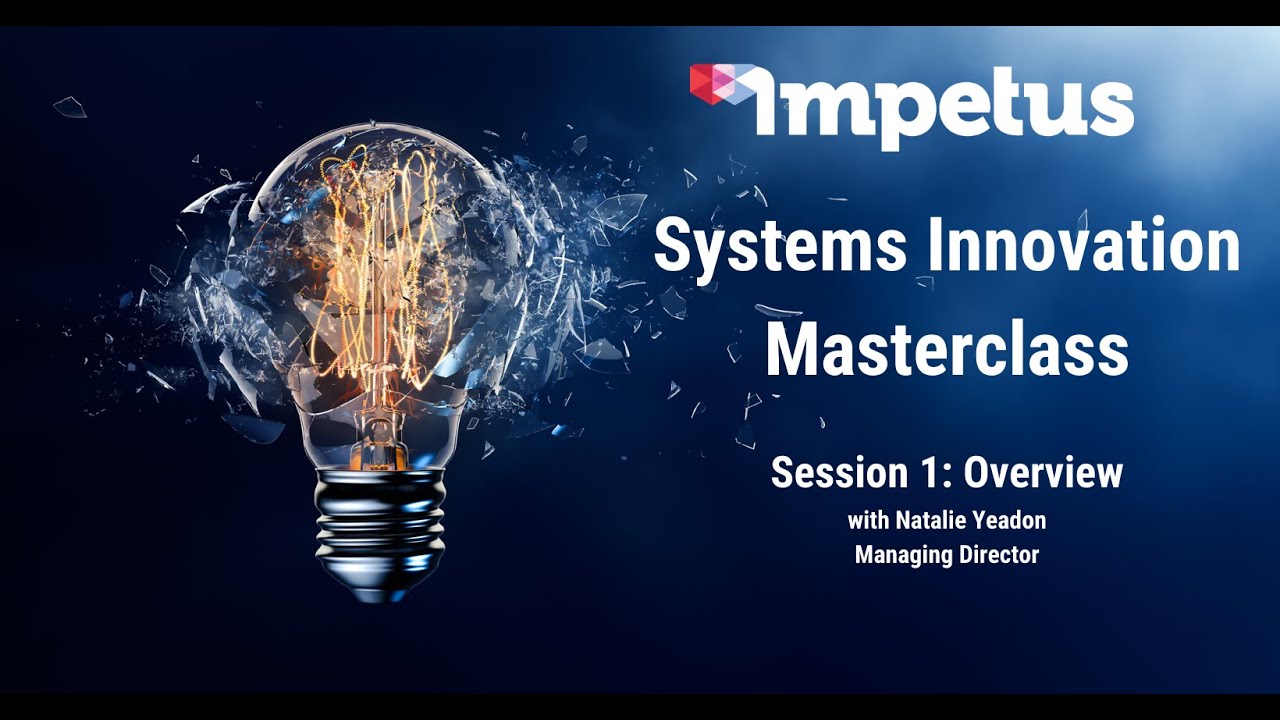 Impetus

Systems Innovation Masterclass

Session 1: Overview

with Natalie Yeadon
Managing Director